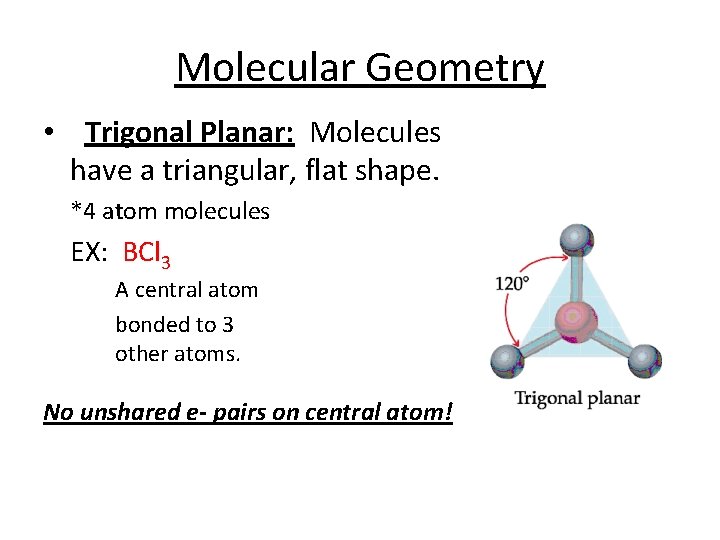 Molecular Geometry

• Trigonal Planar: Molecules have a triangular, flat shape.

*4 atom molecules

EX: $BCl_3$

A central atom bonded to 3 other atoms.

No unshared e- pairs on central atom!

120°

Trigonal planar